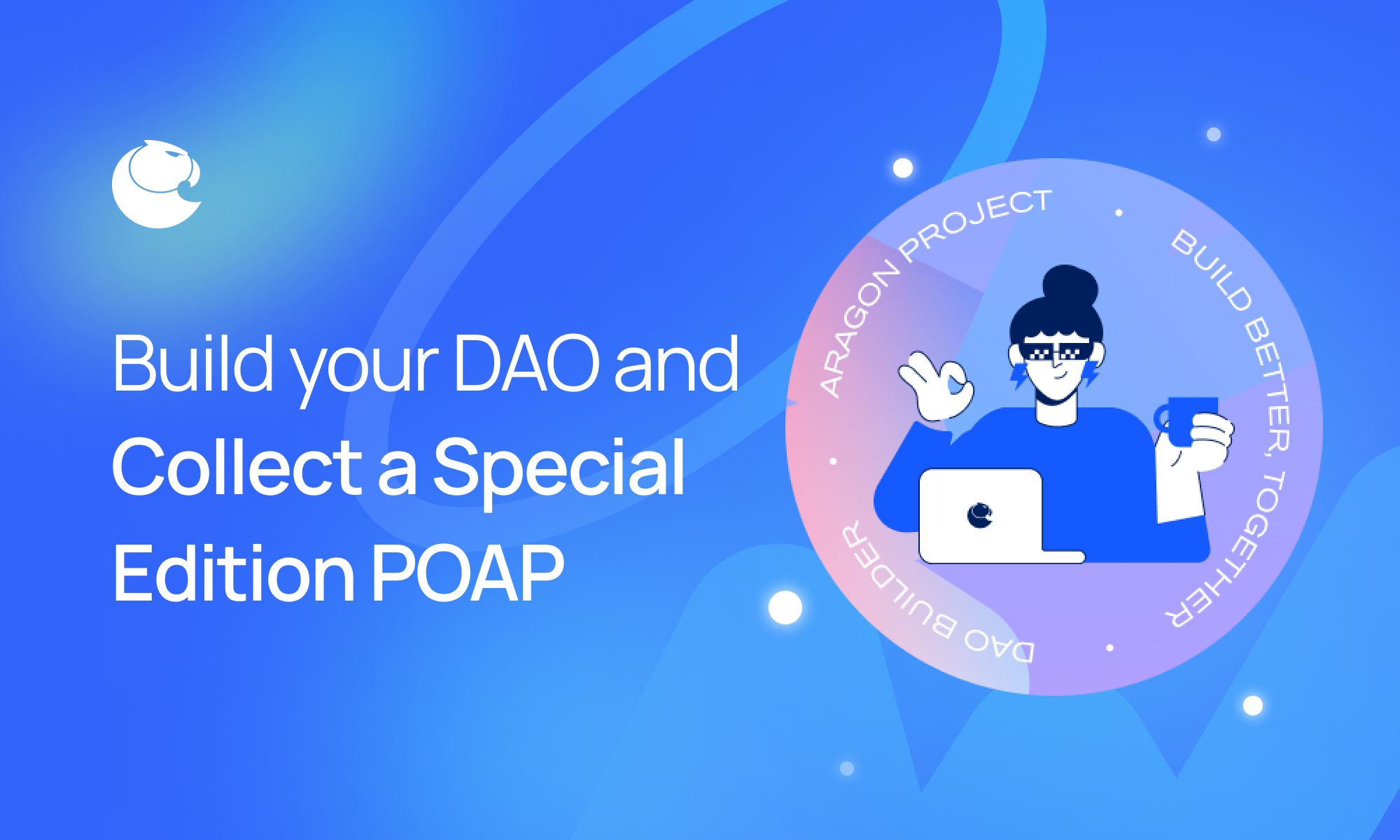 Build your DAO and Collect a Special Edition POAP

ARAGON PROJECT • BUILD BETTER, TOGETHER • DAO BUILDER •